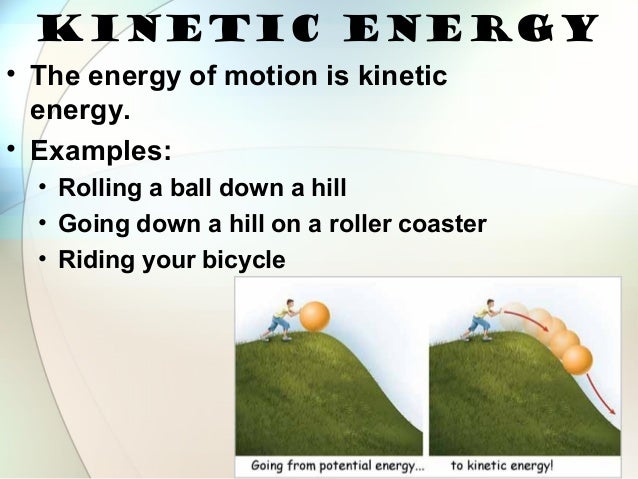 KINETIC ENERGY

• The energy of motion is kinetic energy.

• Examples:
  • Rolling a ball down a hill
  • Going down a hill on a roller coaster
  • Riding your bicycle

Going from potential energy... to kinetic energy!